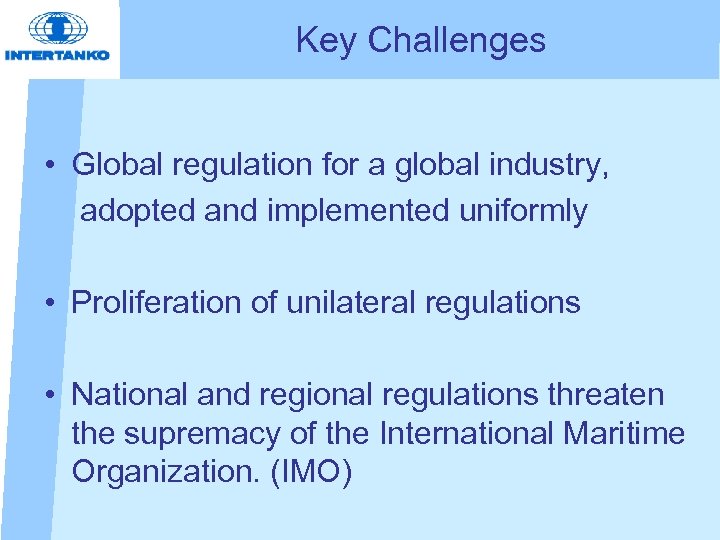 INTERTANKO

Key Challenges

• Global regulation for a global industry, adopted and implemented uniformly

• Proliferation of unilateral regulations

• National and regional regulations threaten the supremacy of the International Maritime Organization. (IMO)